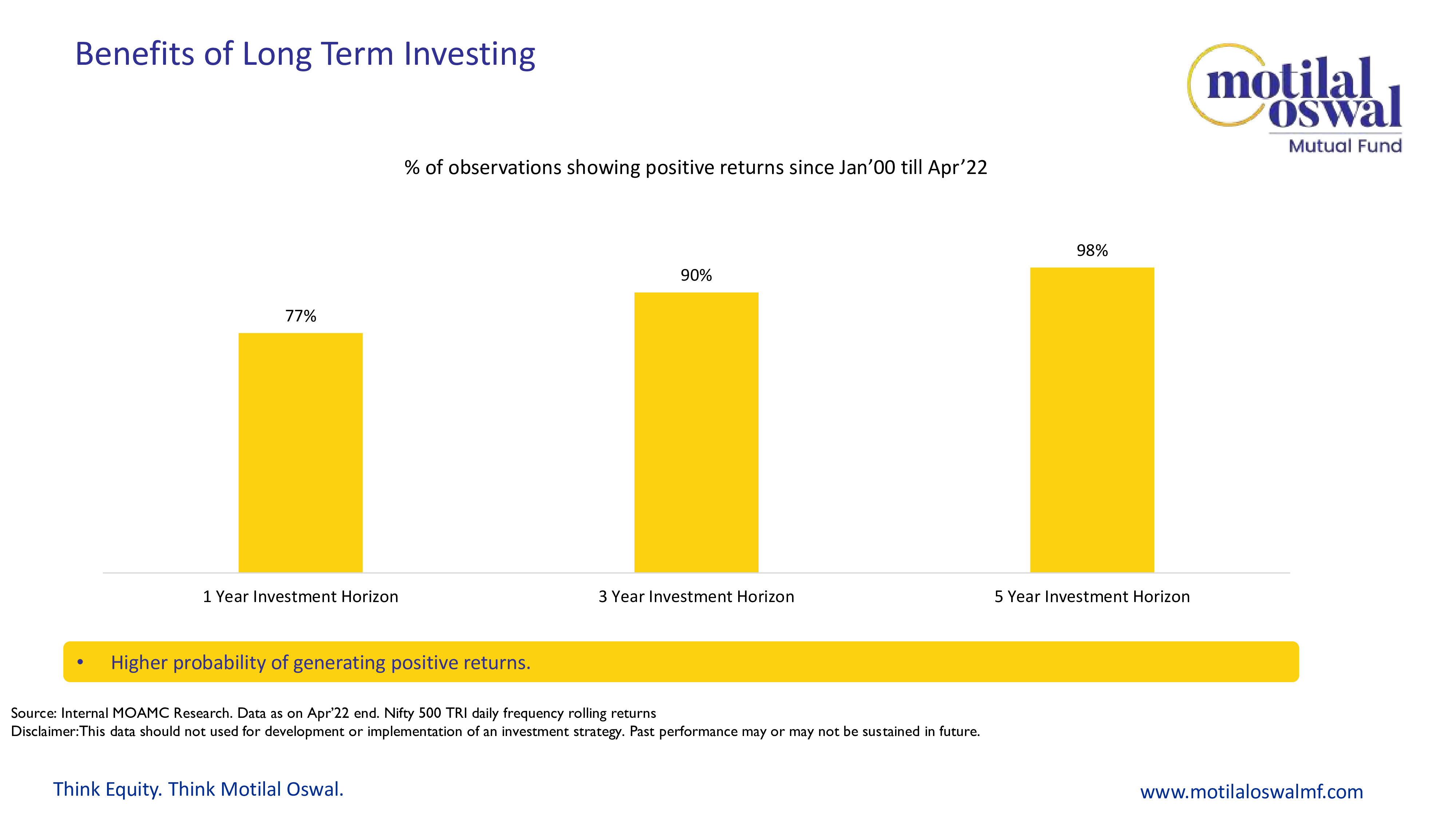 Benefits of Long Term Investing

motilal oswal
Mutual Fund

% of observations showing positive returns since Jan’00 till Apr’22

77%
90%
98%

1 Year Investment Horizon
3 Year Investment Horizon
5 Year Investment Horizon

• Higher probability of generating positive returns.

Source: Internal MOAMC Research. Data as on Apr’22 end. Nifty 500 TRI daily frequency rolling returns
Disclaimer:This data should not used for development or implementation of an investment strategy. Past performance may or may not be sustained in future.

Think Equity. Think Motilal Oswal.

www.motilaloswalmf.com